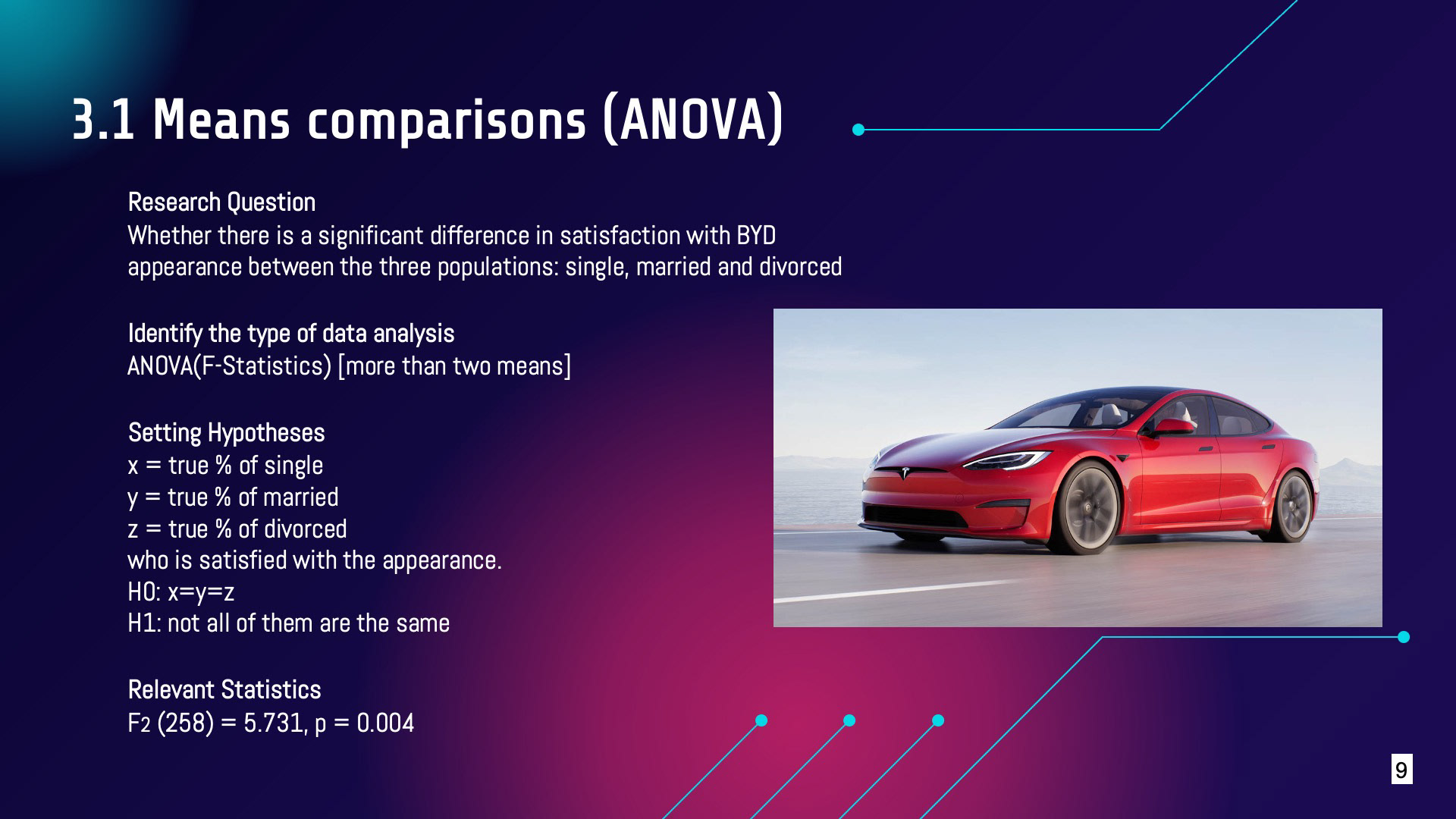 3.1 Means comparisons (ANOVA)

Research Question
Whether there is a significant difference in satisfaction with BYD appearance between the three populations: single, married and divorced

Identify the type of data analysis
ANOVA(F-Statistics) [more than two means]

Setting Hypotheses
x = true % of single
y = true % of married
z = true % of divorced
who is satisfied with the appearance.
H0: x=y=z
H1: not all of them are the same

Relevant Statistics
$F_2$ (258) = 5.731, p = 0.004

9